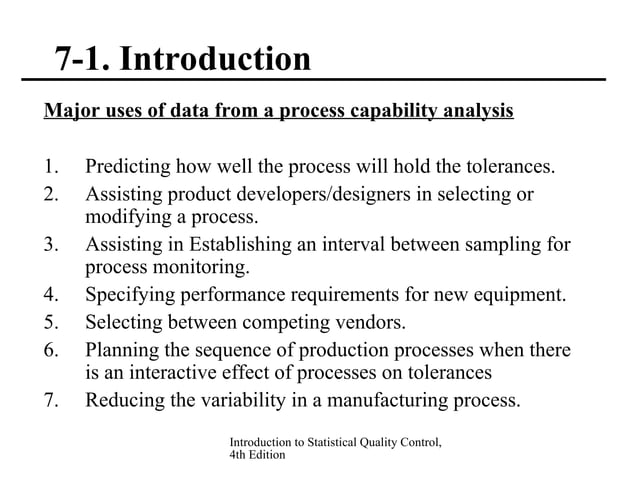 7-1. Introduction

Major uses of data from a process capability analysis

1. Predicting how well the process will hold the tolerances.
2. Assisting product developers/designers in selecting or modifying a process.
3. Assisting in Establishing an interval between sampling for process monitoring.
4. Specifying performance requirements for new equipment.
5. Selecting between competing vendors.
6. Planning the sequence of production processes when there is an interactive effect of processes on tolerances
7. Reducing the variability in a manufacturing process.

Introduction to Statistical Quality Control, 4th Edition